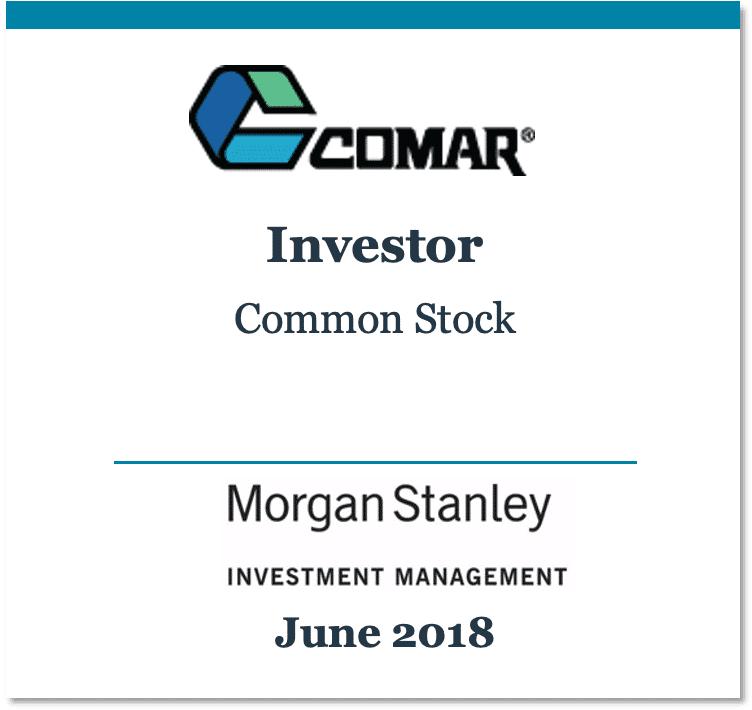 COMAR®

Investor

Common Stock

Morgan Stanley

INVESTMENT MANAGEMENT

June 2018